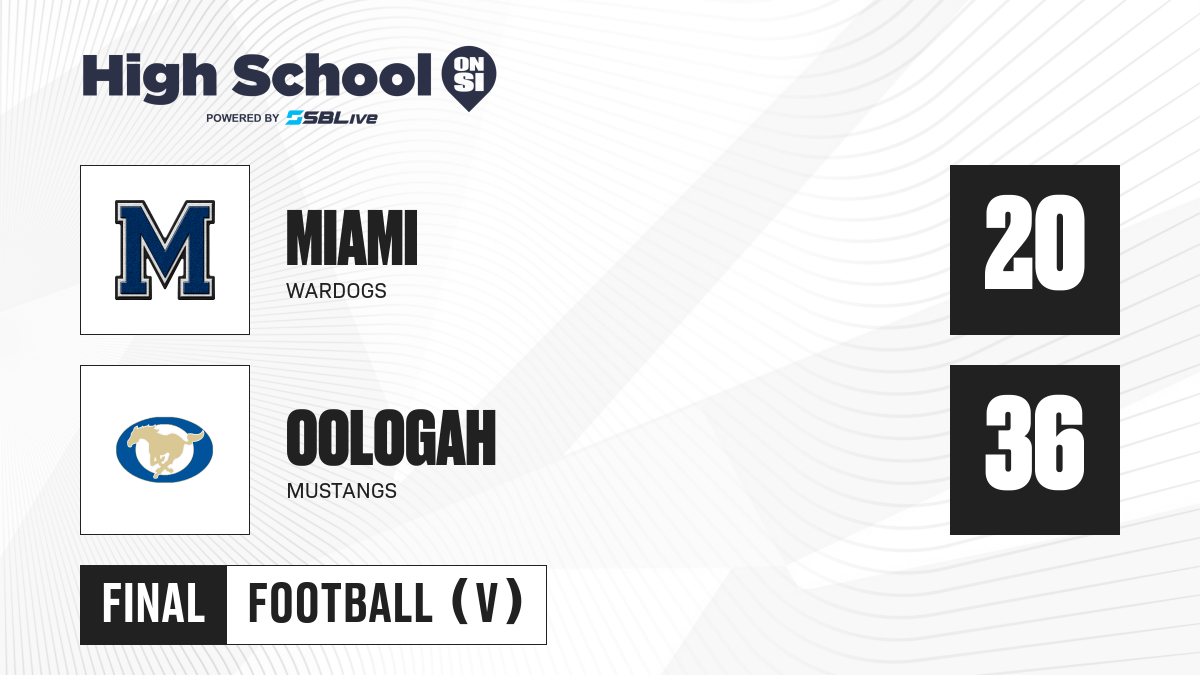 High School ON SI
POWERED BY SBLive

M

MIAMI
WARDOGS

20

OOLOGAH
MUSTANGS

36

FINAL FOOTBALL (V)